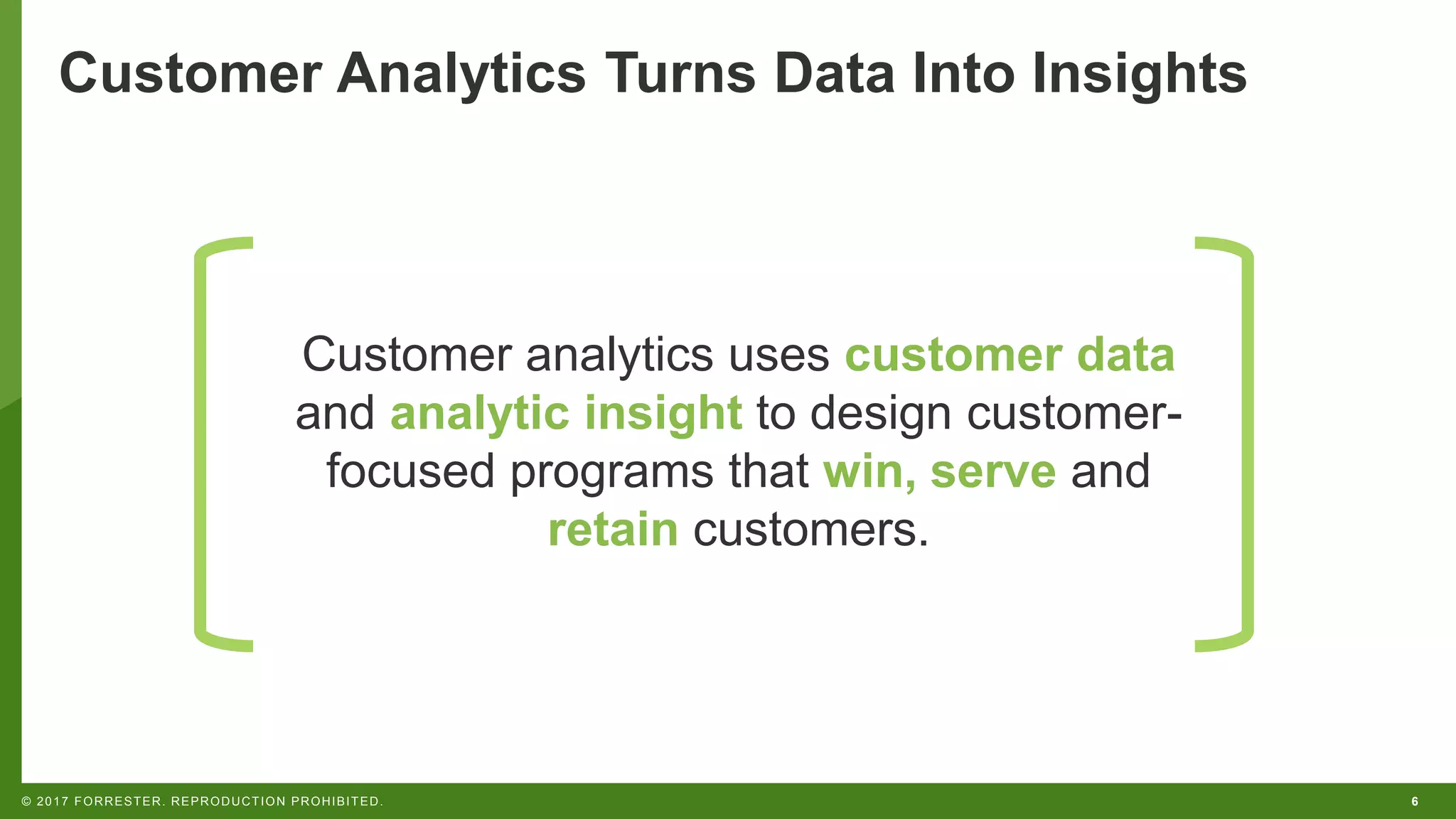 Customer Analytics Turns Data Into Insights

Customer analytics uses customer data and analytic insight to design customer-focused programs that win, serve and retain customers.

© 2017 FORRESTER. REPRODUCTION PROHIBITED.

6